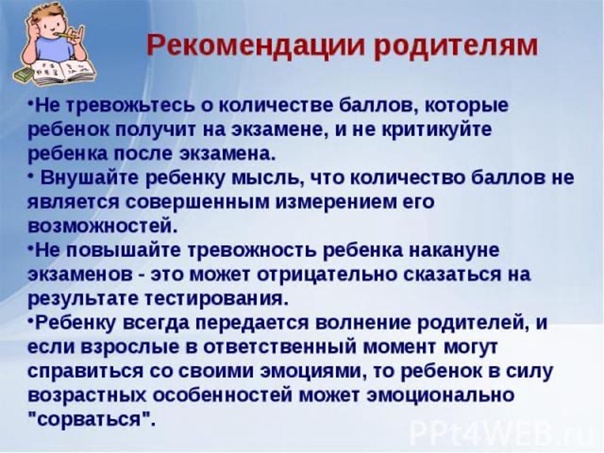 Рекомендации родителям

•Не тревожьтесь о количестве баллов, которые ребенок получит на экзамене, и не критикуйте ребенка после экзамена.

• Внушайте ребенку мысль, что количество баллов не является совершенным измерением его возможностей.

•Не повышайте тревожность ребенка накануне экзаменов - это может отрицательно сказаться на результате тестирования.

•Ребенку всегда передается волнение родителей, и если взрослые в ответственный момент могут справиться со своими эмоциями, то ребенок в силу возрастных особенностей может эмоционально "сорваться".

PPt4WEB.ru